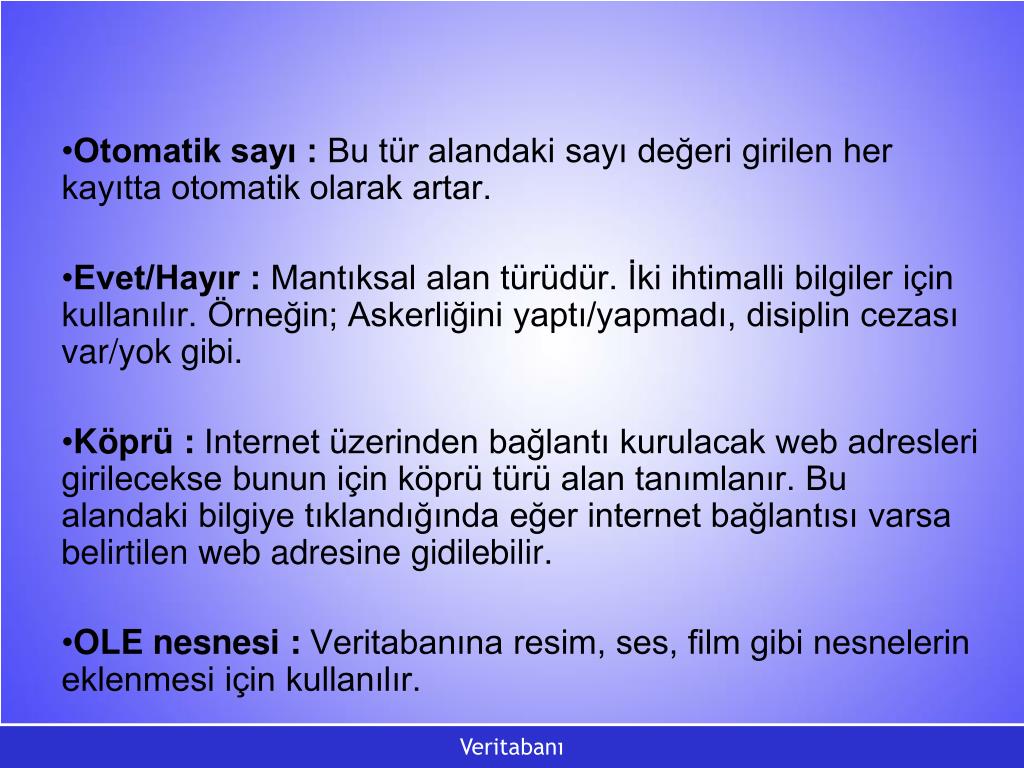 •Otomatik sayı : Bu tür alandaki sayı değeri girilen her kayıtta otomatik olarak artar.

•Evet/Hayır : Mantıksal alan türüdür. İki ihtimalli bilgiler için kullanılır. Örneğin; Askerliğini yaptı/yapmadı, disiplin cezası var/yok gibi.

•Köprü : Internet üzerinden bağlantı kurulacak web adresleri girilecekse bunun için köprü türü alan tanımlanır. Bu alandaki bilgiye tıklandığında eğer internet bağlantısı varsa belirtilen web adresine gidilebilir.

•OLE nesnesi : Veritabanına resim, ses, film gibi nesnelerin eklenmesi için kullanılır.

Veritabanı